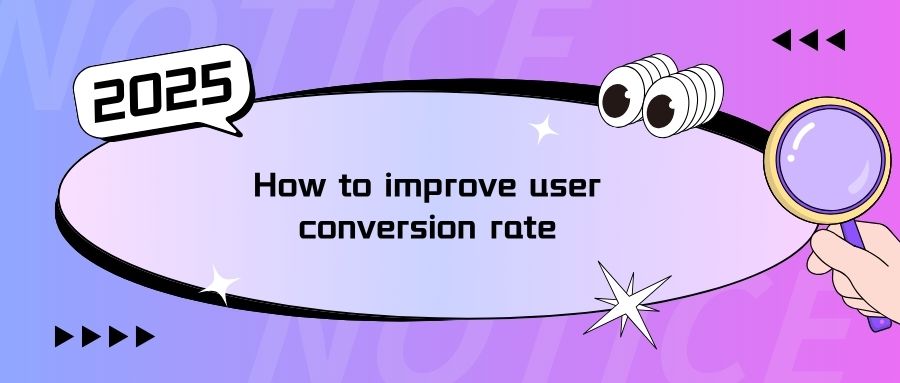 NOTICE

2025

How to improve user conversion rate

NOTICE